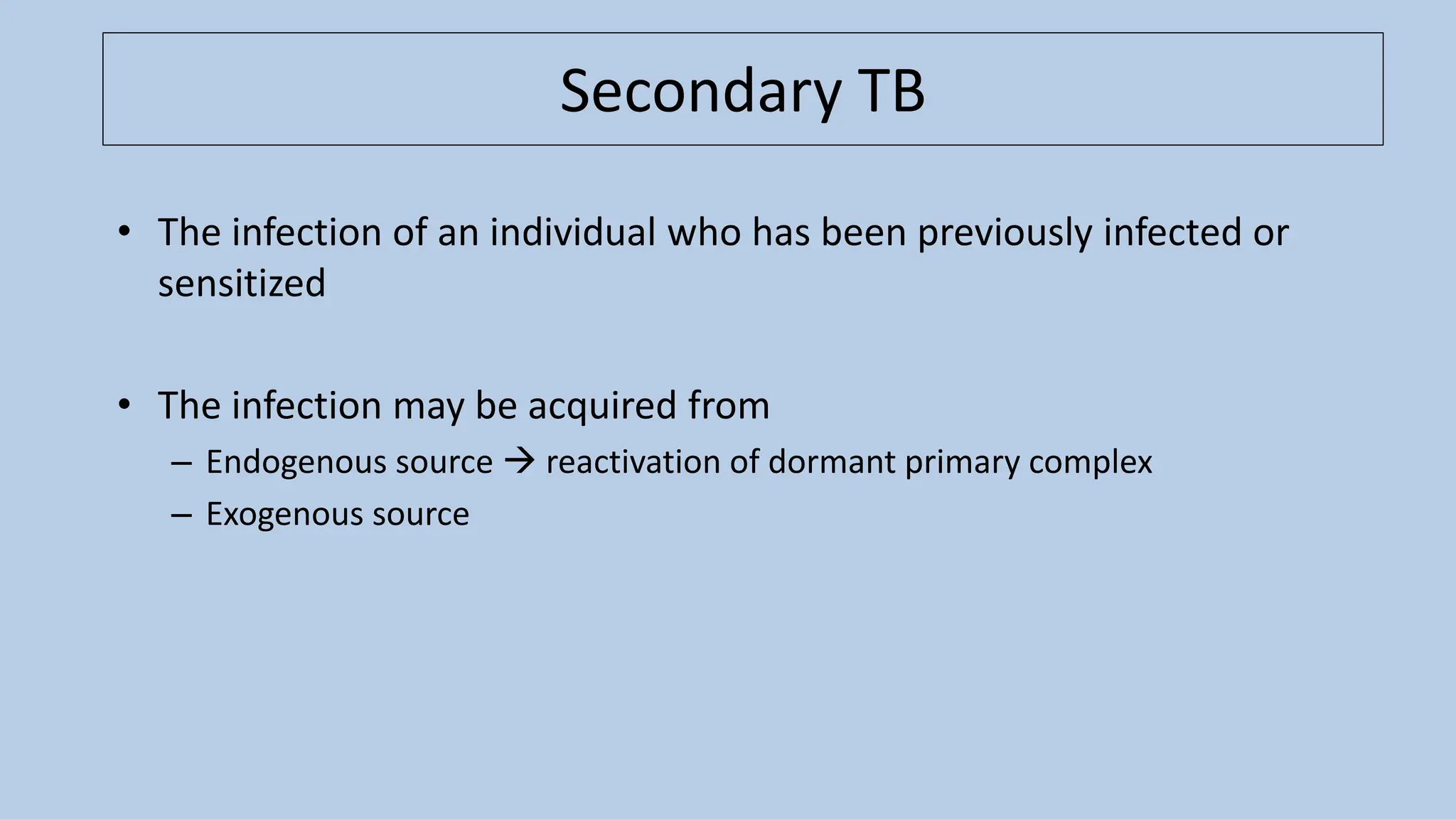 Secondary TB

• The infection of an individual who has been previously infected or sensitized

• The infection may be acquired from
  – Endogenous source → reactivation of dormant primary complex
  – Exogenous source